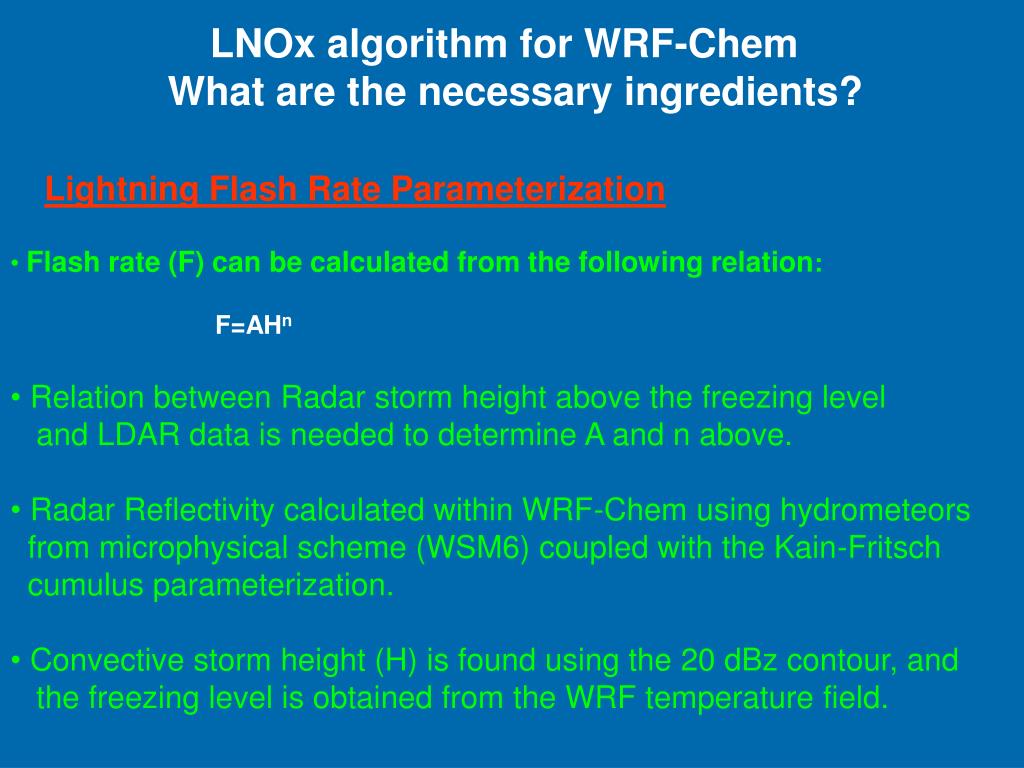 LNOx algorithm for WRF-Chem
What are the necessary ingredients?

Lightning Flash Rate Parameterization

• Flash rate (F) can be calculated from the following relation:

$F=AH^n$

• Relation between Radar storm height above the freezing level and LDAR data is needed to determine A and n above.

• Radar Reflectivity calculated within WRF-Chem using hydrometeors from microphysical scheme (WSM6) coupled with the Kain-Fritsch cumulus parameterization.

• Convective storm height (H) is found using the 20 dBz contour, and the freezing level is obtained from the WRF temperature field.